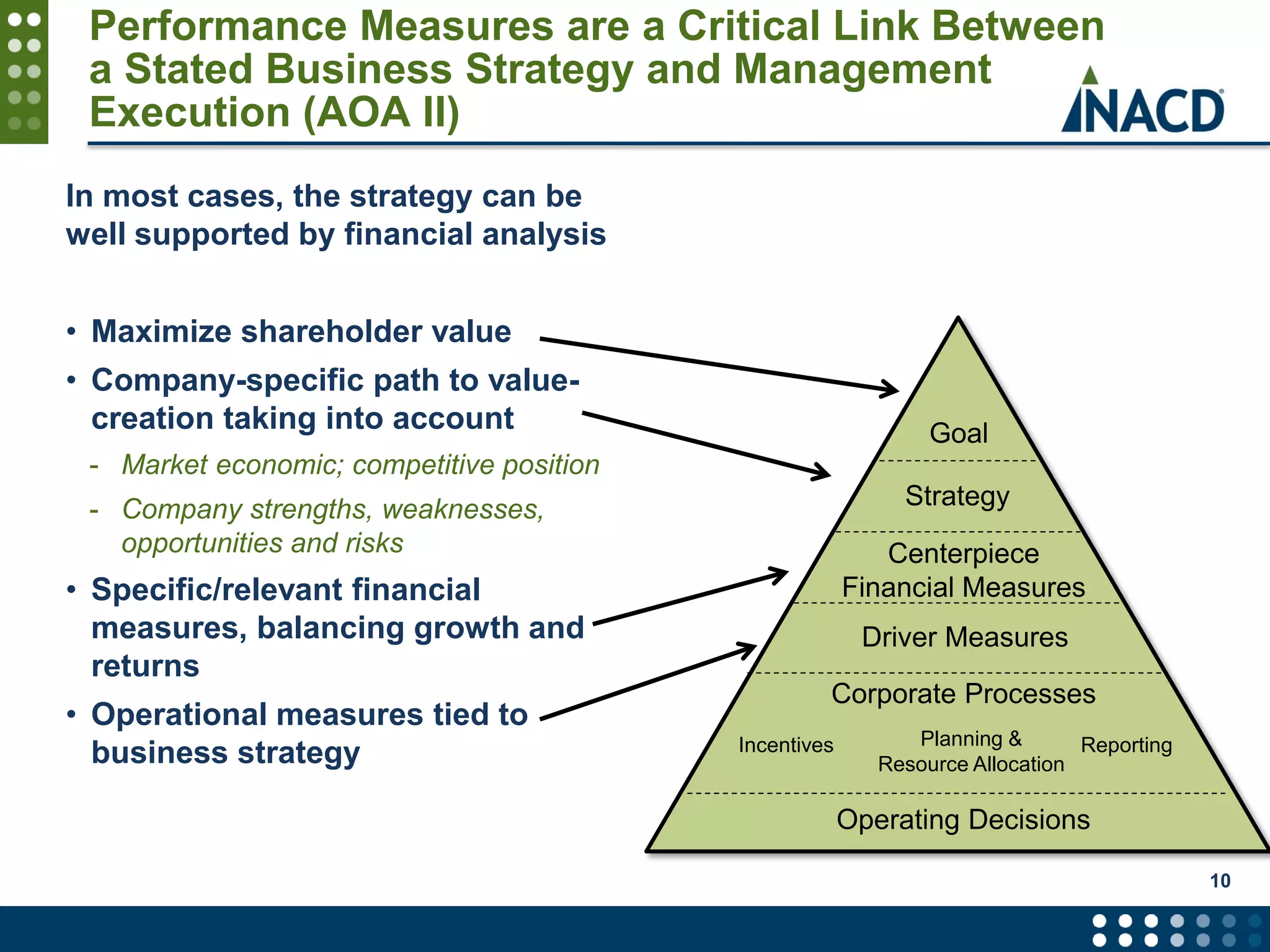 Performance Measures are a Critical Link Between a Stated Business Strategy and Management Execution (AOA II)

NACD

In most cases, the strategy can be well supported by financial analysis

• Maximize shareholder value
• Company-specific path to value-creation taking into account
- Market economic; competitive position
- Company strengths, weaknesses, opportunities and risks
• Specific/relevant financial measures, balancing growth and returns
• Operational measures tied to business strategy

Goal
Strategy
Centerpiece Financial Measures
Driver Measures
Corporate Processes
Incentives
Planning & Resource Allocation
Reporting
Operating Decisions

10